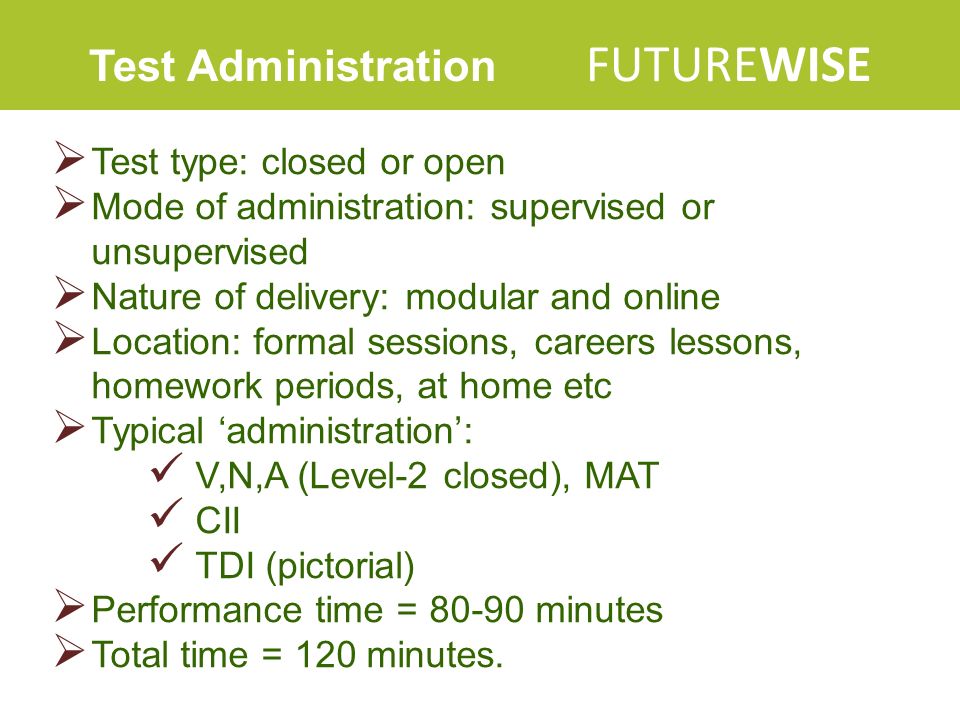 Test Administration FUTUREWISE

➢ Test type: closed or open
➢ Mode of administration: supervised or unsupervised
➢ Nature of delivery: modular and online
➢ Location: formal sessions, careers lessons, homework periods, at home etc
➢ Typical ‘administration’:
✓ V,N,A (Level-2 closed), MAT
✓ CII
✓ TDI (pictorial)
➢ Performance time = 80-90 minutes
➢ Total time = 120 minutes.